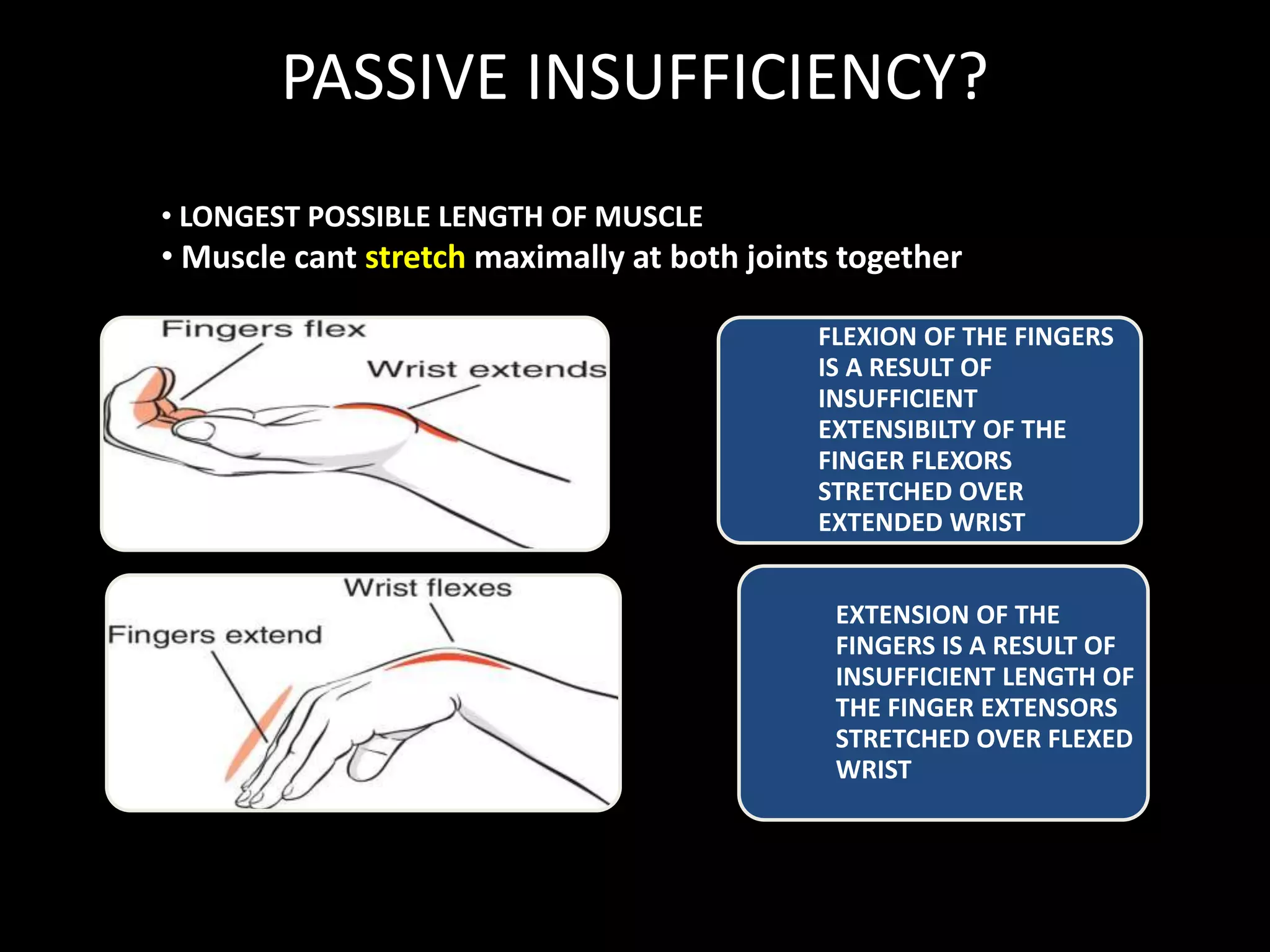 PASSIVE INSUFFICIENCY?

• LONGEST POSSIBLE LENGTH OF MUSCLE
• Muscle cant stretch maximally at both joints together

Fingers flex
Wrist extends

FLEXION OF THE FINGERS IS A RESULT OF INSUFFICIENT EXTENSIBILTY OF THE FINGER FLEXORS STRETCHED OVER EXTENDED WRIST

Wrist flexes
Fingers extend

EXTENSION OF THE FINGERS IS A RESULT OF INSUFFICIENT LENGTH OF THE FINGER EXTENSORS STRETCHED OVER FLEXED WRIST